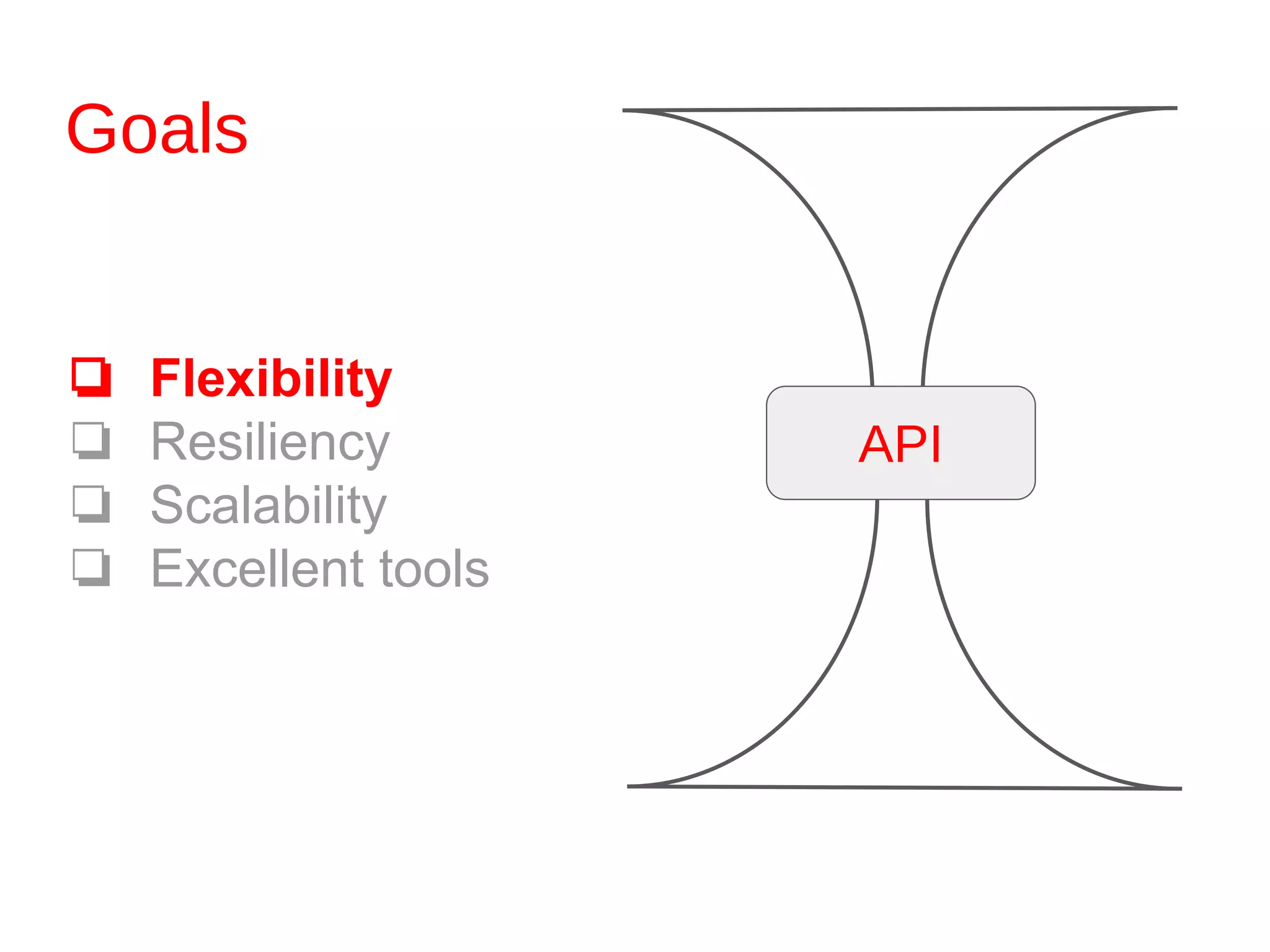 Goals

❑ Flexibility
❑ Resiliency
❑ Scalability
❑ Excellent tools

API